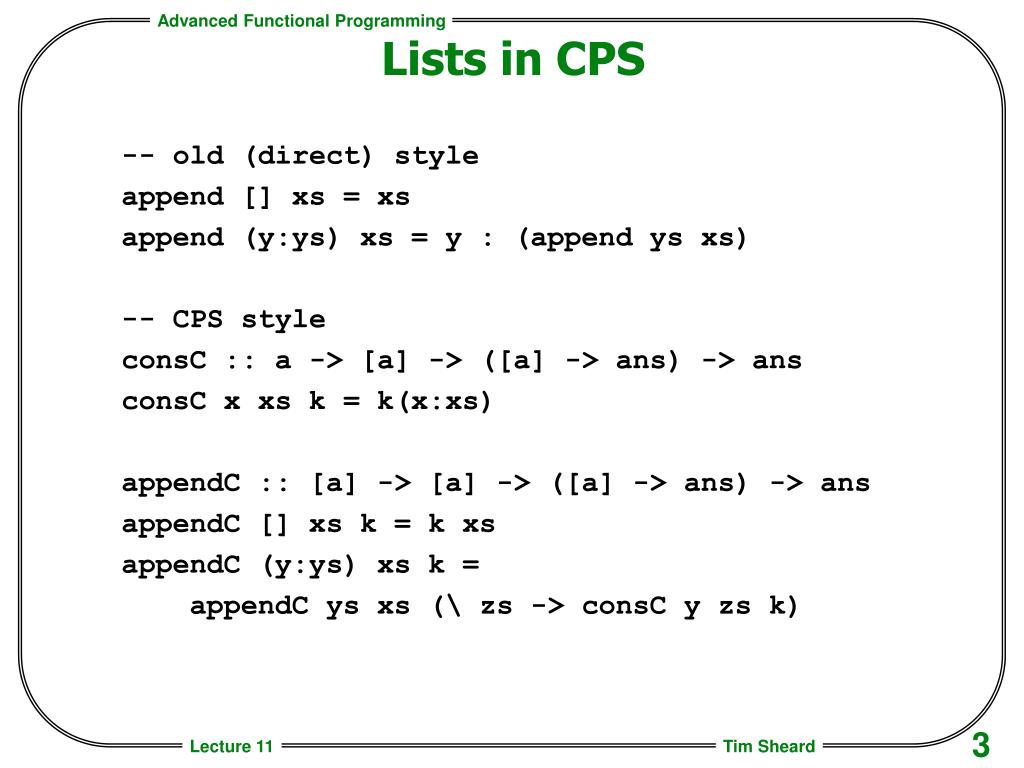 Advanced Functional Programming

Lists in CPS

-- old (direct) style
append [] xs = xs
append (y:ys) xs = y : (append ys xs)

-- CPS style
consC :: a -> [a] -> ([a] -> ans) -> ans
consC x xs k = k(x:xs)

appendC :: [a] -> [a] -> ([a] -> ans) -> ans
appendC [] xs k = k xs
appendC (y:ys) xs k =
    appendC ys xs (\ zs -> consC y zs k)

Lecture 11

Tim Sheard

3